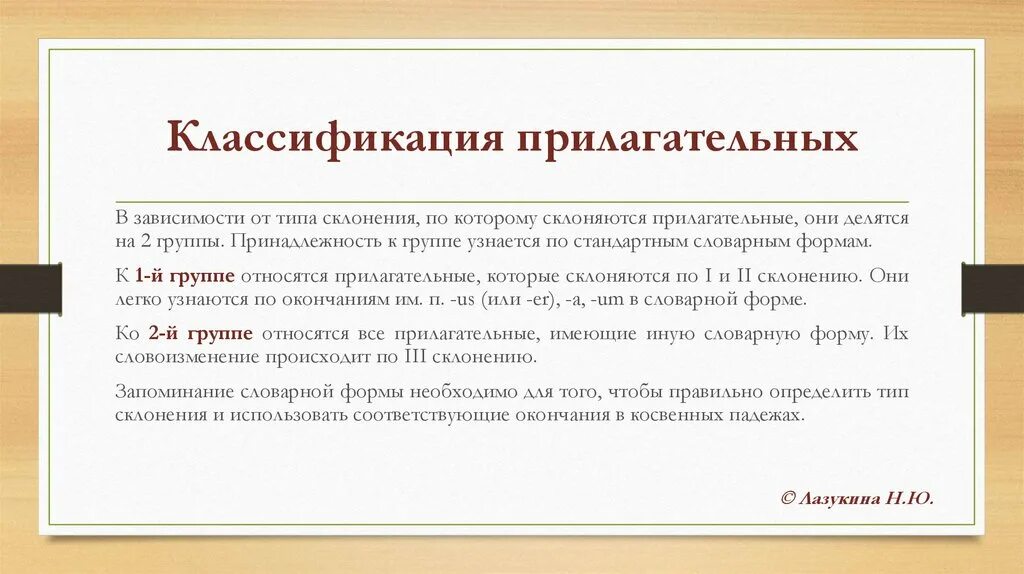 Классификация прилагательных

В зависимости от типа склонения, по которому склоняются прилагательные, они делятся на 2 группы. Принадлежность к группе узнается по стандартным словарным формам.

К 1-й группе относятся прилагательные, которые склоняются по I и II склонению. Они легко узнаются по окончаниям им. п. -us (или -er), -a, -um в словарной форме.

Ко 2-й группе относятся все прилагательные, имеющие иную словарную форму. Их словоизменение происходит по III склонению.

Запоминание словарной формы необходимо для того, чтобы правильно определить тип склонения и использовать соответствующие окончания в косвенных падежах.

© Лазукина Н.Ю.